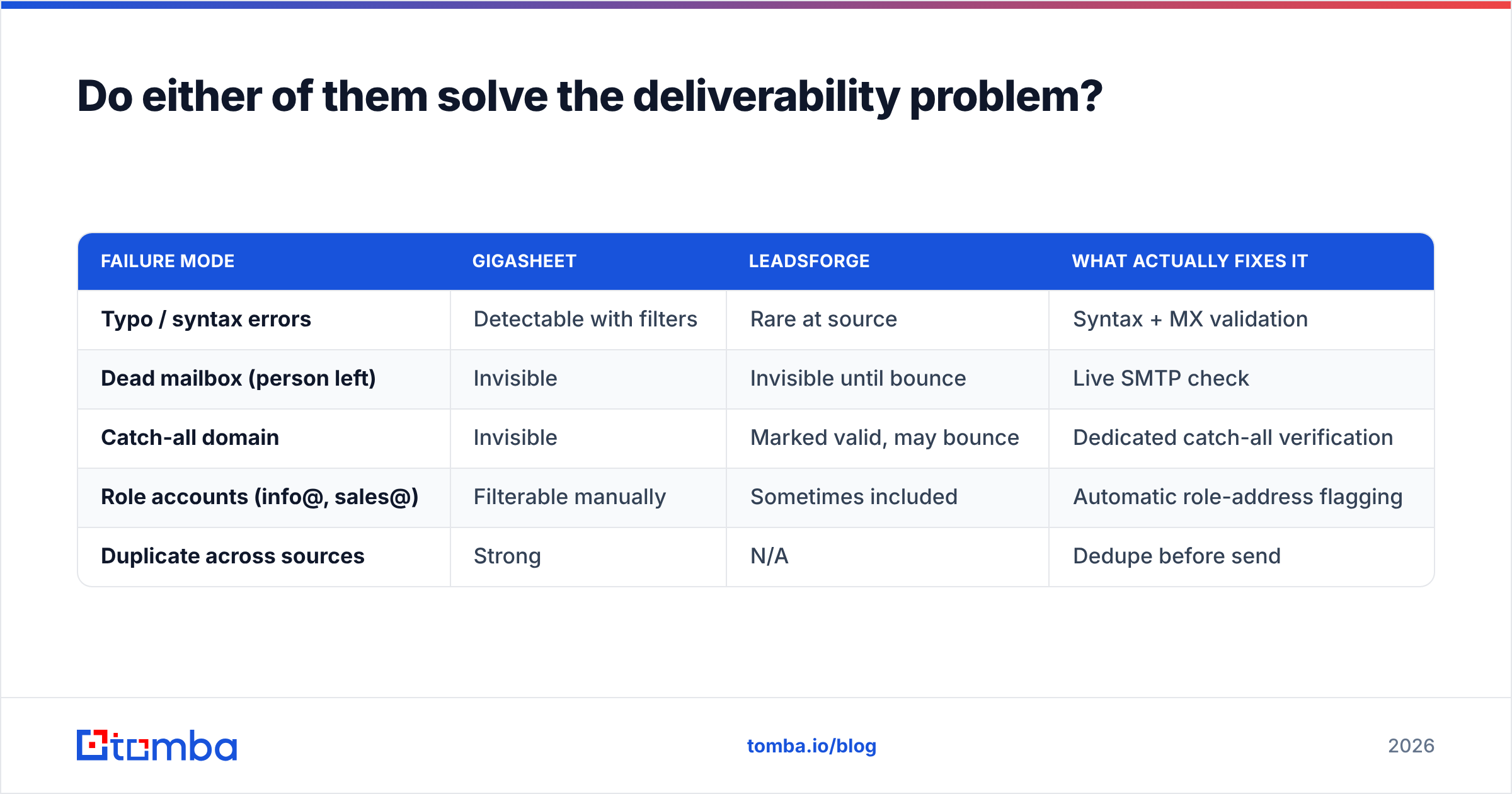 Do either of them solve the deliverability problem?

| FAILURE MODE | GIGASHEET | LEADSFORGE | WHAT ACTUALLY FIXES IT |
|---|---|---|---|
| Typo / syntax errors | Detectable with filters | Rare at source | Syntax + MX validation |
| Dead mailbox (person left) | Invisible | Invisible until bounce | Live SMTP check |
| Catch-all domain | Invisible | Marked valid, may bounce | Dedicated catch-all verification |
| Role accounts (info@, sales@) | Filterable manually | Sometimes included | Automatic role-address flagging |
| Duplicate across sources | Strong | N/A | Dedupe before send |

tomba

tomba.io/blog

2026